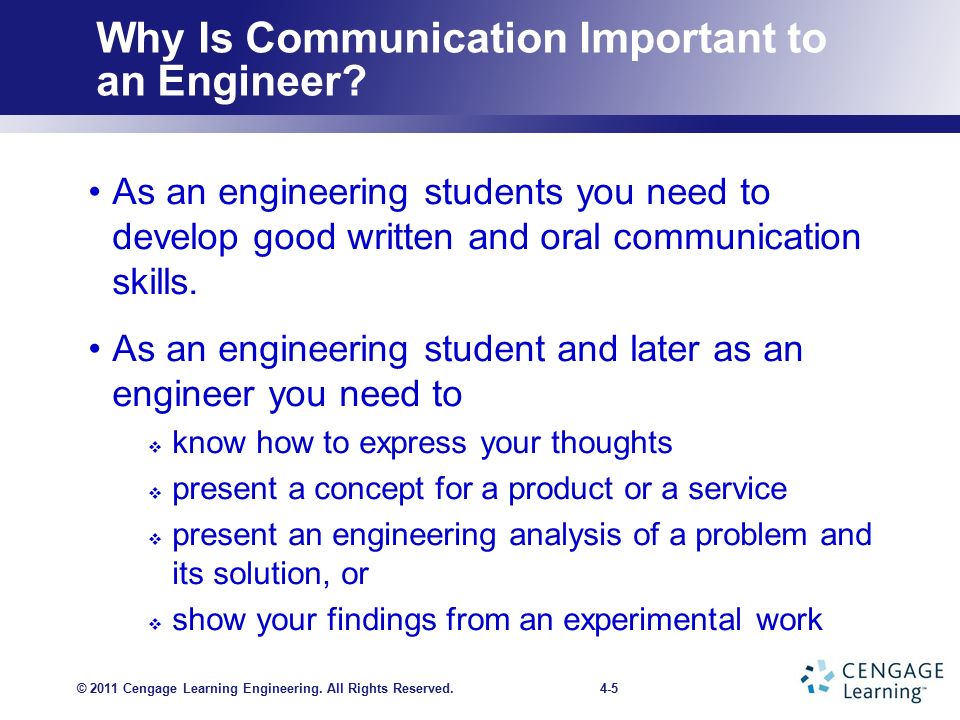 Why Is Communication Important to an Engineer?

• As an engineering students you need to develop good written and oral communication skills.

• As an engineering student and later as an engineer you need to

❖ know how to express your thoughts

❖ present a concept for a product or a service

❖ present an engineering analysis of a problem and its solution, or

❖ show your findings from an experimental work

© 2011 Cengage Learning Engineering. All Rights Reserved.

4-5

CENGAGE Learning™